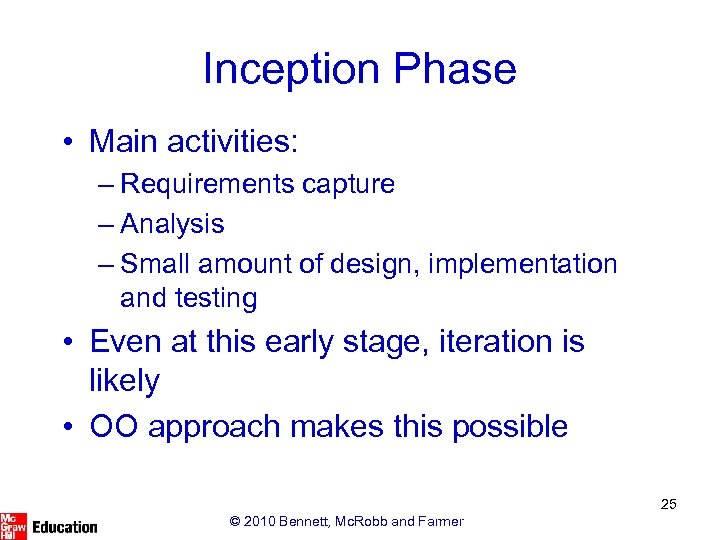 Inception Phase

• Main activities:
– Requirements capture
– Analysis
– Small amount of design, implementation and testing
• Even at this early stage, iteration is likely
• OO approach makes this possible

25

Mc Graw Hill Education

© 2010 Bennett, McRobb and Farmer